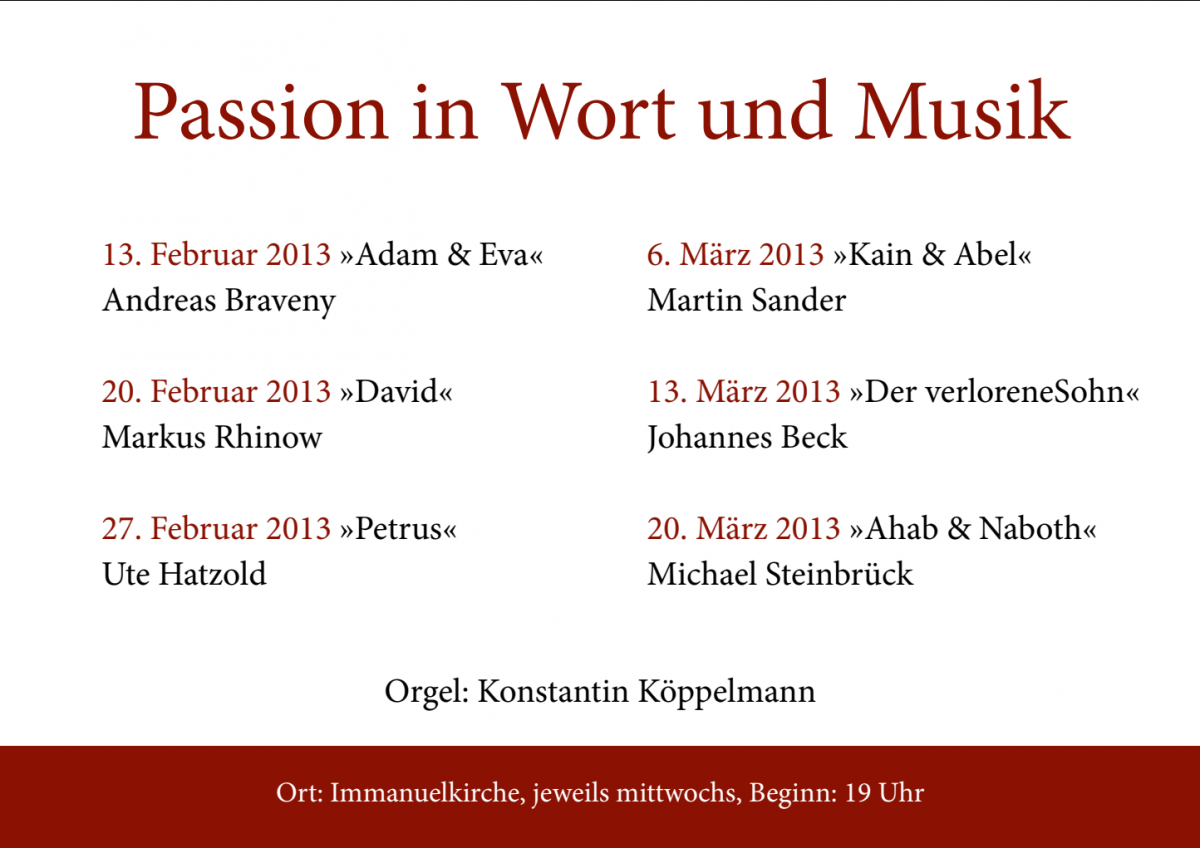 Passion in Wort und Musik

13. Februar 2013 »Adam & Eva«
Andreas Braveny

20. Februar 2013 »David«
Markus Rhinow

27. Februar 2013 »Petrus«
Ute Hatzold

6. März 2013 »Kain & Abel«
Martin Sander

13. März 2013 »Der verloreneSohn«
Johannes Beck

20. März 2013 »Ahab & Naboth«
Michael Steinbrück

Orgel: Konstantin Köppelmann

Ort: Immanuelkirche, jeweils mittwochs, Beginn: 19 Uhr